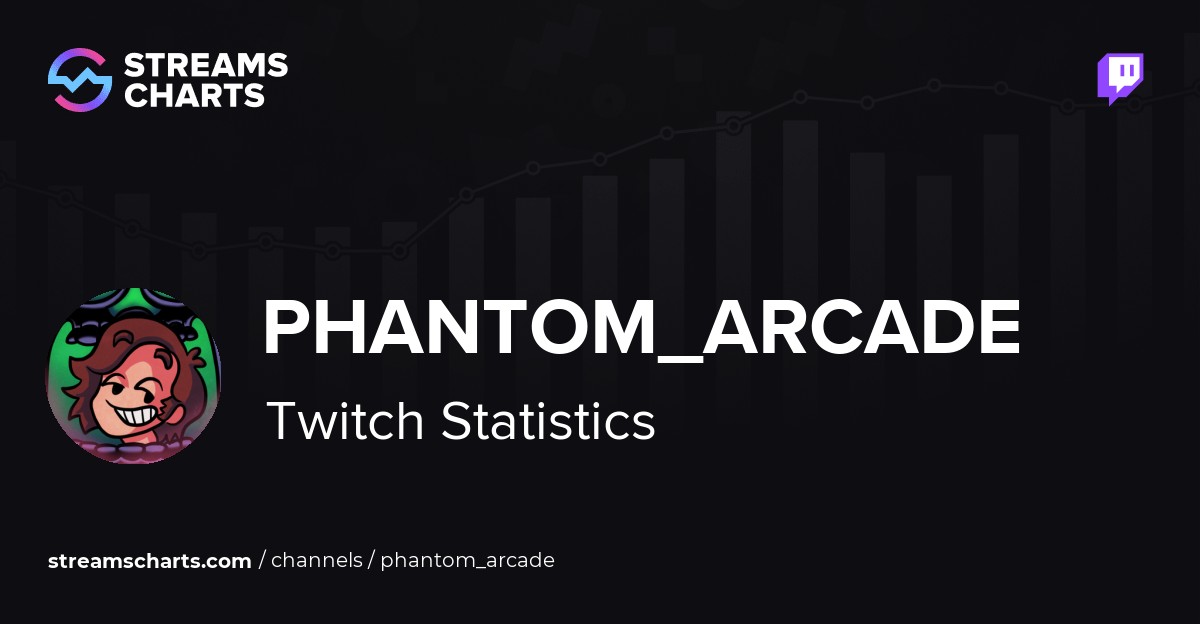 STREAMS CHARTS

PHANTOM_ARCADE

Twitch Statistics

streamscharts.com / channels / phantom_arcade